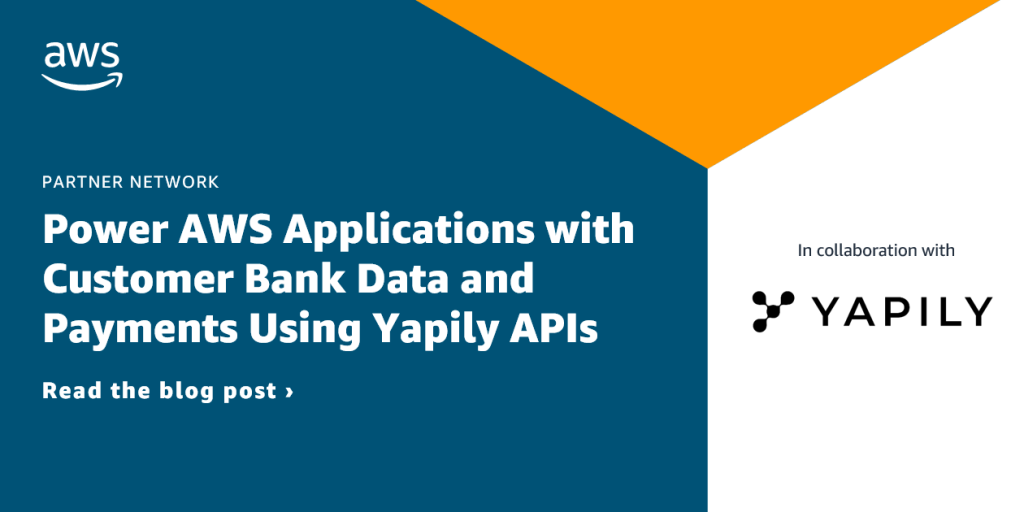 aws

PARTNER NETWORK

Power AWS Applications with Customer Bank Data and Payments Using Yapily APIs

Read the blog post ›

In collaboration with

YAPILY